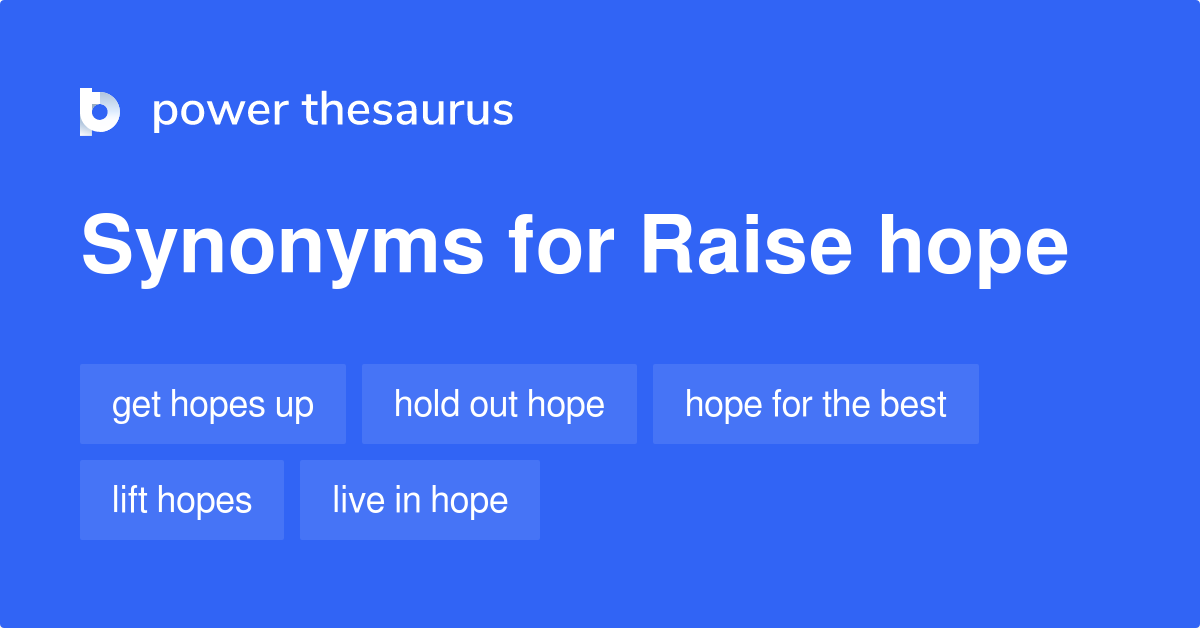 power thesaurus

Synonyms for Raise hope

get hopes up
hold out hope
hope for the best
lift hopes
live in hope